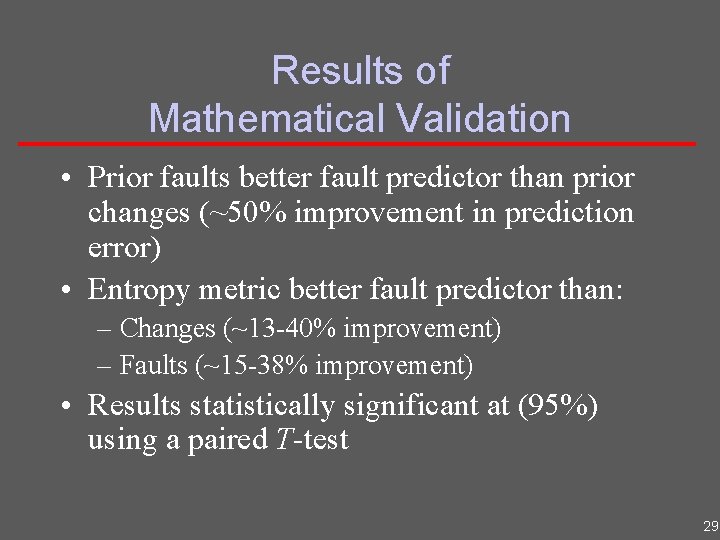 Results of
Mathematical Validation

• Prior faults better fault predictor than prior changes (~50% improvement in prediction error)
• Entropy metric better fault predictor than:
– Changes (~13-40% improvement)
– Faults (~15-38% improvement)
• Results statistically significant at (95%) using a paired $T$-test

29